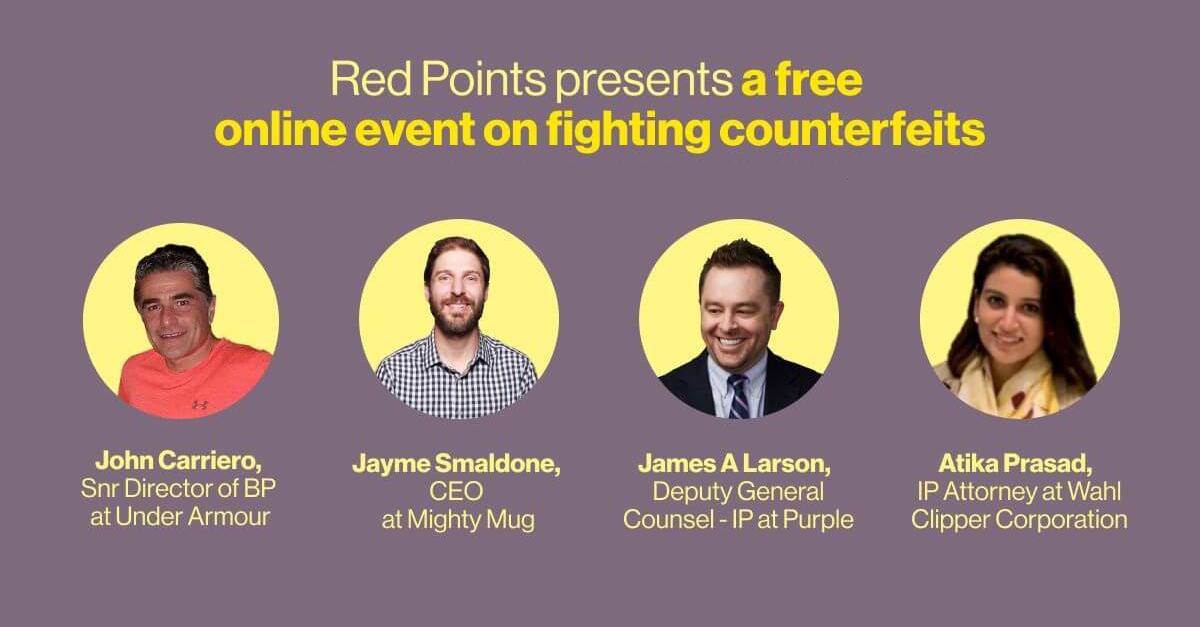 Red Points presents a free online event on fighting counterfeits

John Carriero,
Snr Director of BP at Under Armour

Jayme Smaldone,
CEO at Mighty Mug

James A Larson,
Deputy General Counsel - IP at Purple

Atika Prasad,
IP Attorney at Wahl Clipper Corporation